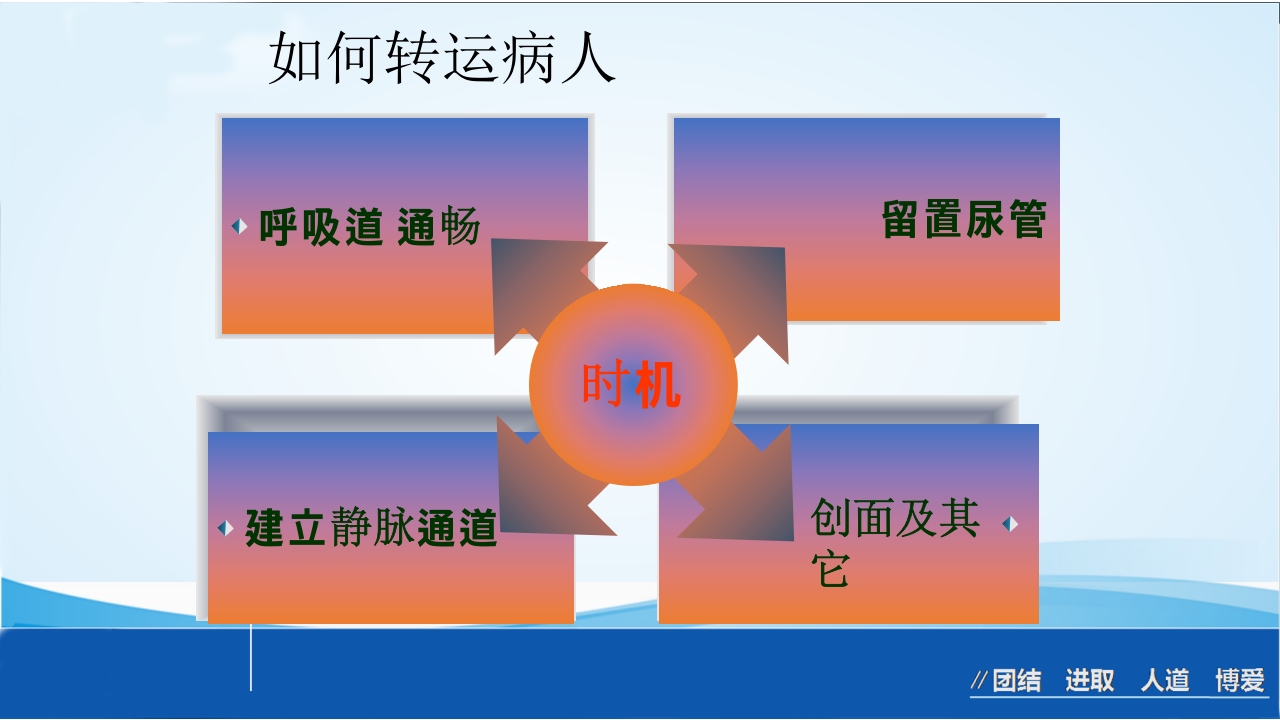 如何转运病人

呼吸道 通畅

留置尿管

时机

建立静脉通道

创面及其它

//团结 进取 人道 博爱